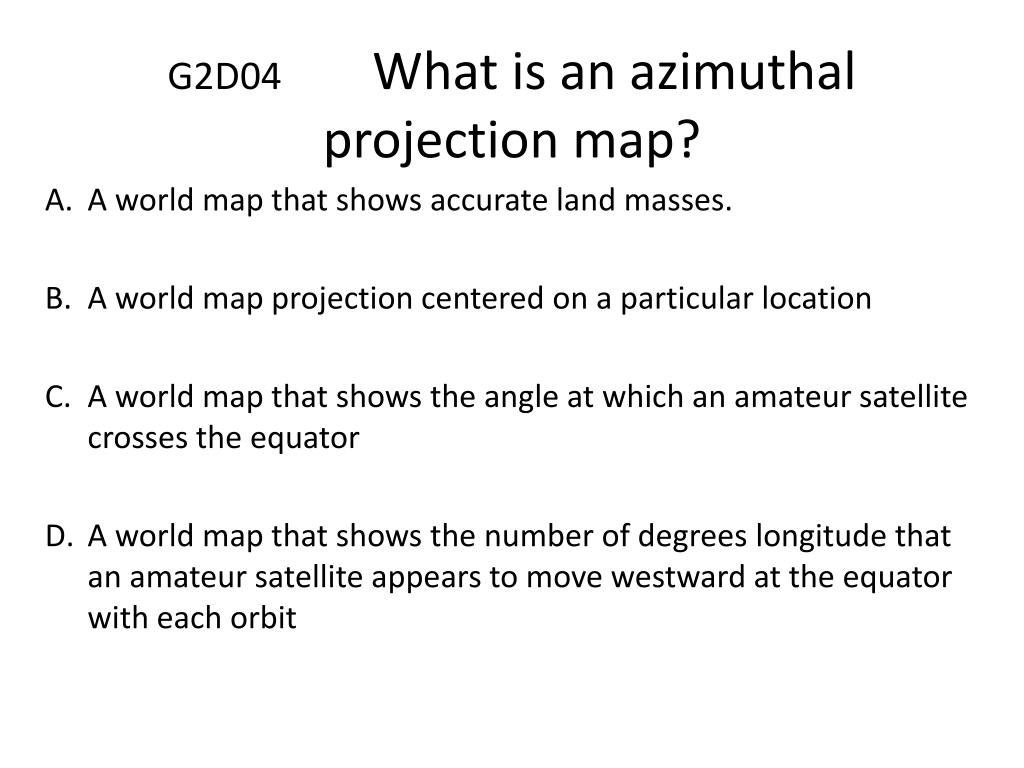 G2D04 What is an azimuthal projection map?

A. A world map that shows accurate land masses.

B. A world map projection centered on a particular location

C. A world map that shows the angle at which an amateur satellite crosses the equator

D. A world map that shows the number of degrees longitude that an amateur satellite appears to move westward at the equator with each orbit